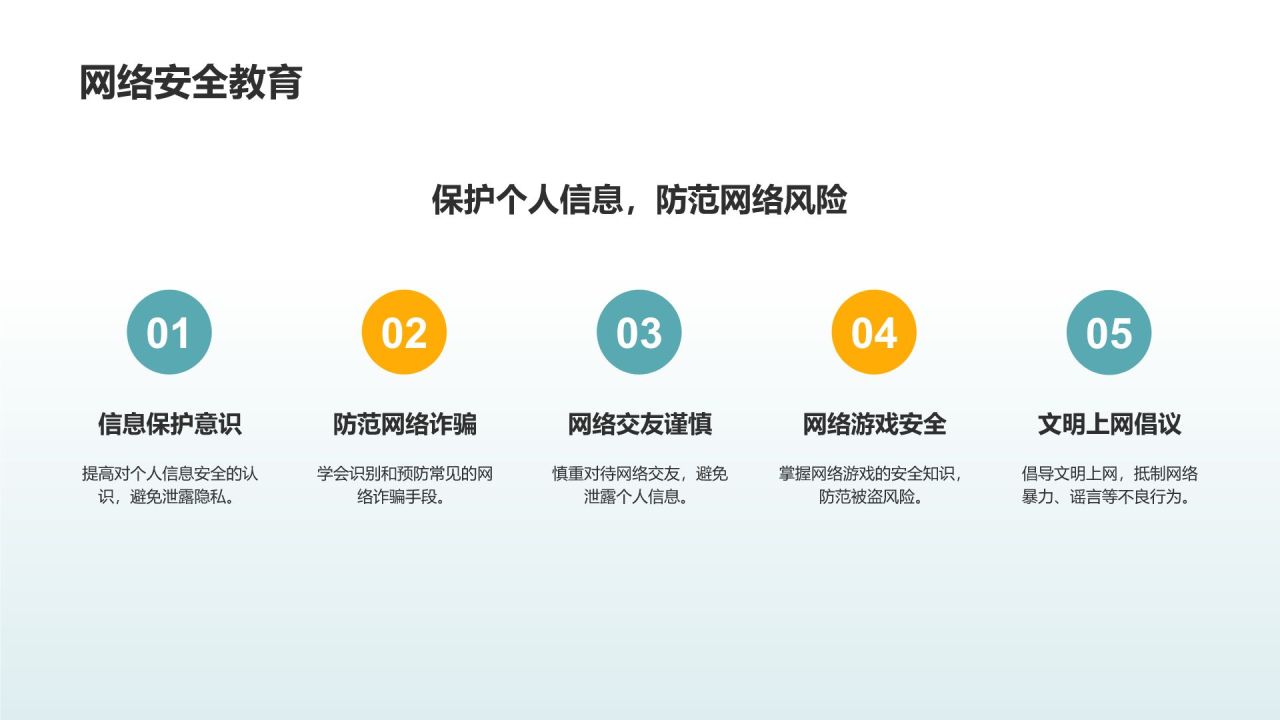 网络安全教育

保护个人信息，防范网络风险

01

信息保护意识

提高对个人信息安全的认识，避免泄露隐私。

02

防范网络诈骗

学会识别和预防常见的网络诈骗手段。

03

网络交友谨慎

慎重对待网络交友，避免泄露个人信息。

04

网络游戏安全

掌握网络游戏的安全知识，防范被盗风险。

05

文明上网倡议

倡导文明上网，抵制网络暴力、谣言等不良行为。